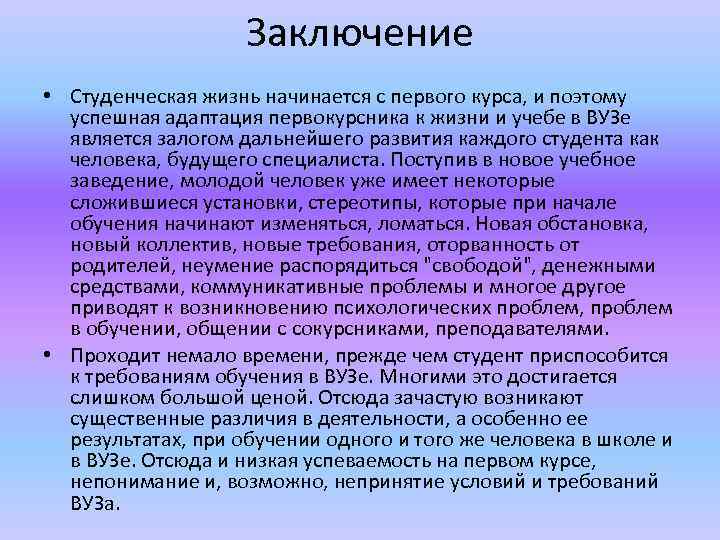 Заключение

• Студенческая жизнь начинается с первого курса, и поэтому успешная адаптация первокурсника к жизни и учебе в ВУЗе является залогом дальнейшего развития каждого студента как человека, будущего специалиста. Поступив в новое учебное заведение, молодой человек уже имеет некоторые сложившиеся установки, стереотипы, которые при начале обучения начинают изменяться, ломаться. Новая обстановка, новый коллектив, новые требования, оторванность от родителей, неумение распорядиться "свободой", денежными средствами, коммуникативные проблемы и многое другое приводят к возникновению психологических проблем, проблем в обучении, общении с сокурсниками, преподавателями.

• Проходит немало времени, прежде чем студент приспособится к требованиям обучения в ВУЗе. Многими это достигается слишком большой ценой. Отсюда зачастую возникают существенные различия в деятельности, а особенно ее результатах, при обучении одного и того же человека в школе и в ВУЗе. Отсюда и низкая успеваемость на первом курсе, непонимание и, возможно, непринятие условий и требований ВУЗа.